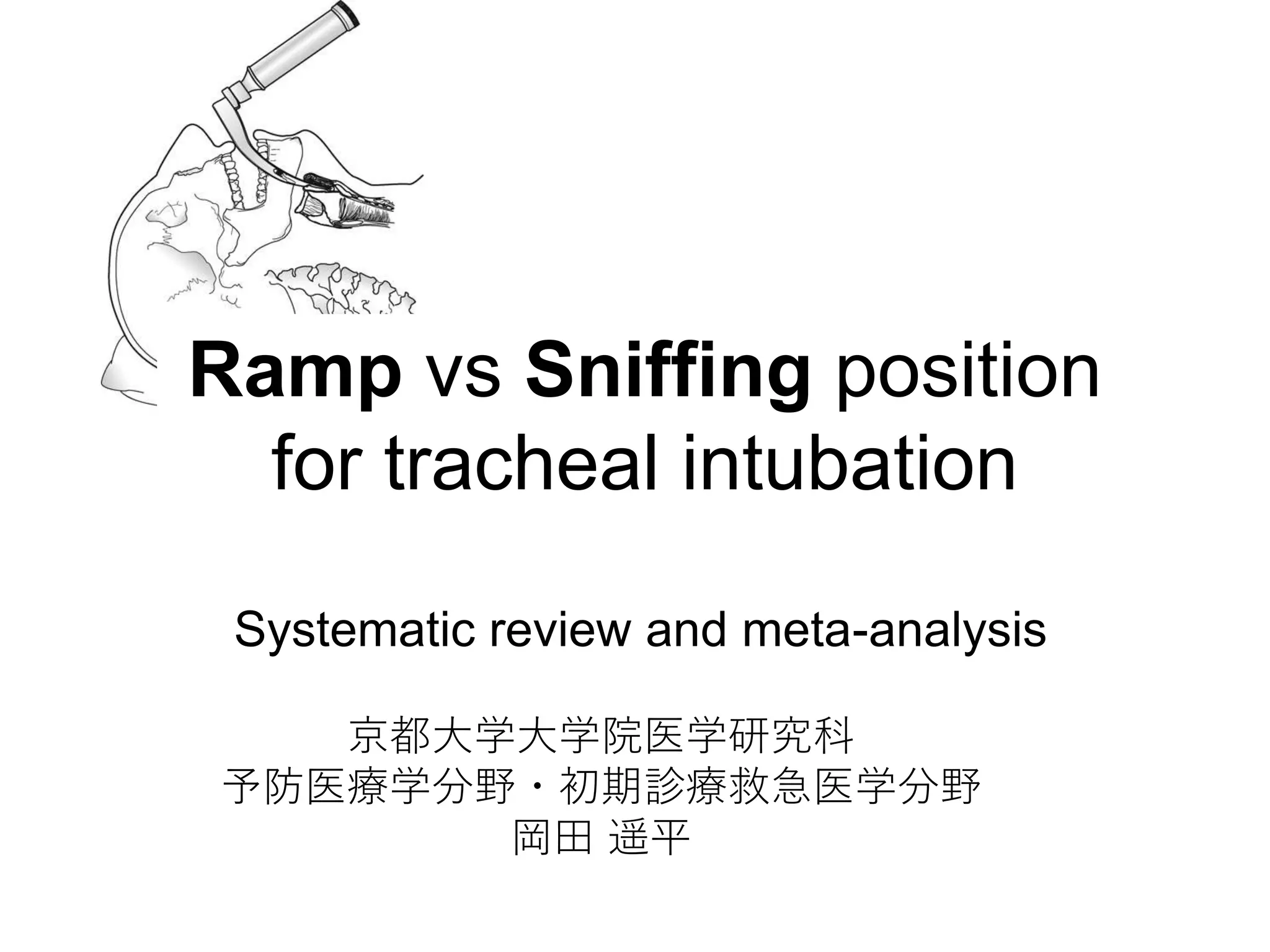 Ramp vs Sniffing position for tracheal intubation

Systematic review and meta-analysis

京都大学大学院医学研究科
予防医療学分野・初期診療救急医学分野
岡田 遥平